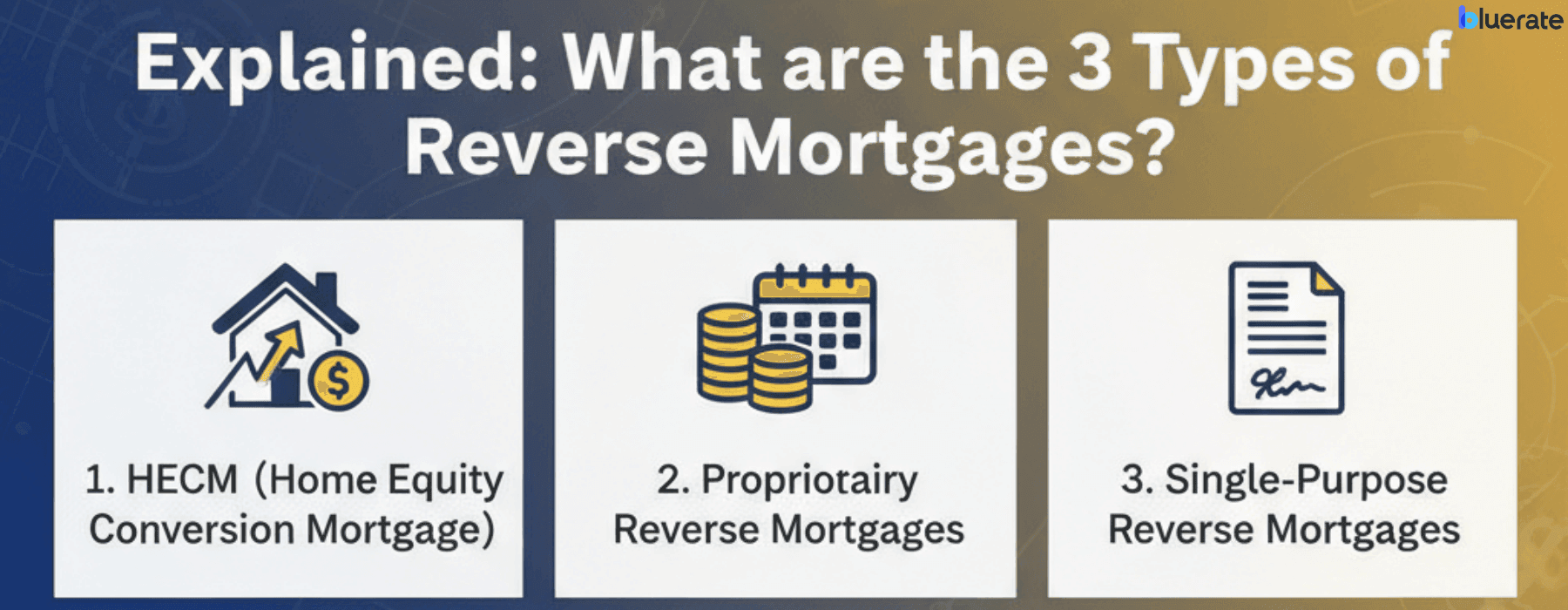 bluerate

Explained: What are the 3 Types of Reverse Mortgages?

$

1. HECM (Home Equity Conversion Mortgage)

2. Propriotairy Reverse Mortgages

3. Single-Purpose Reverse Mortgages